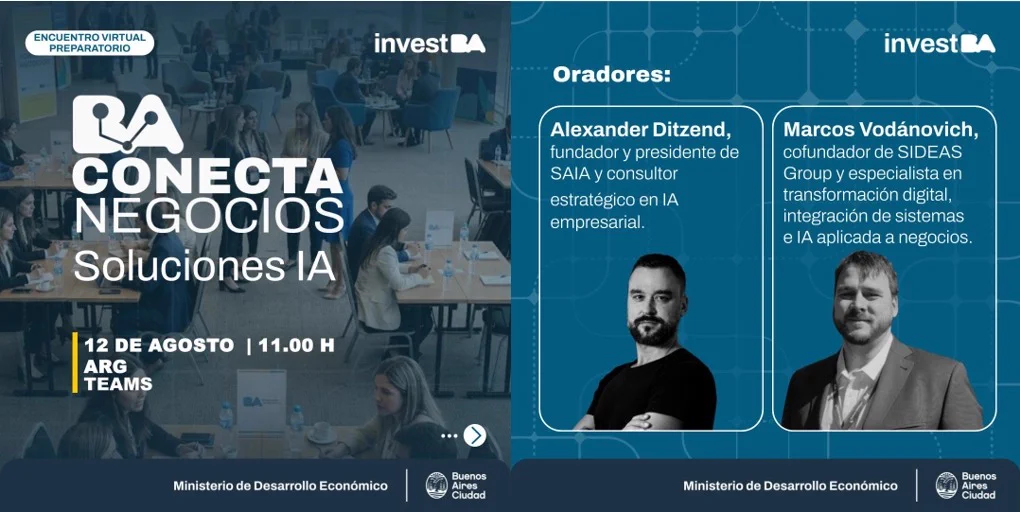 ENCUENTRO VIRTUAL PREPARATORIO

investBA

BA

CONECTA NEGOCIOS

Soluciones IA

12 DE AGOSTO | 11.00 H ARG

TEAMS

Ministerio de Desarrollo Económico

Buenos Aires Ciudad

investBA

Oradores:

Alexander Ditzend, fundador y presidente de SAIA y consultor estratégico en IA empresarial.

Marcos Vodánovich, cofundador de SIDEAS Group y especialista en transformación digital, integración de sistemas e IA aplicada a negocios.

Ministerio de Desarrollo Económico

Buenos Aires Ciudad